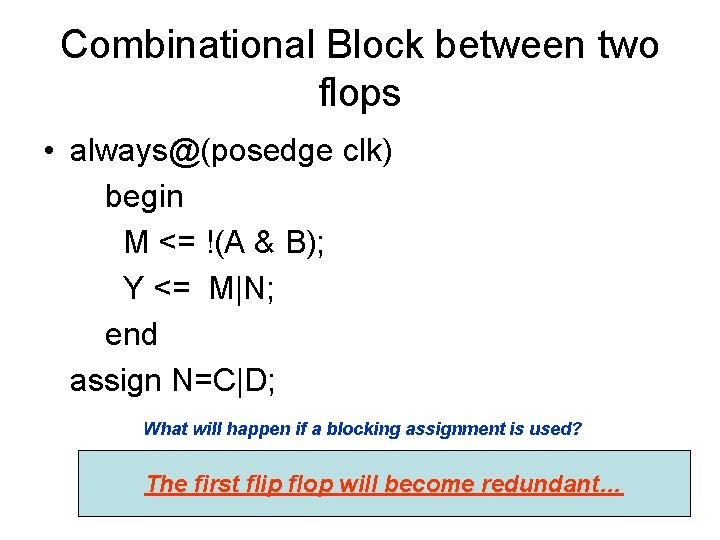 Combinational Block between two flops

• always@(posedge clk)
begin
M <= !(A & B);
Y <= M|N;
end
assign N=C|D;

What will happen if a blocking assignment is used?

The first flip flop will become redundant...